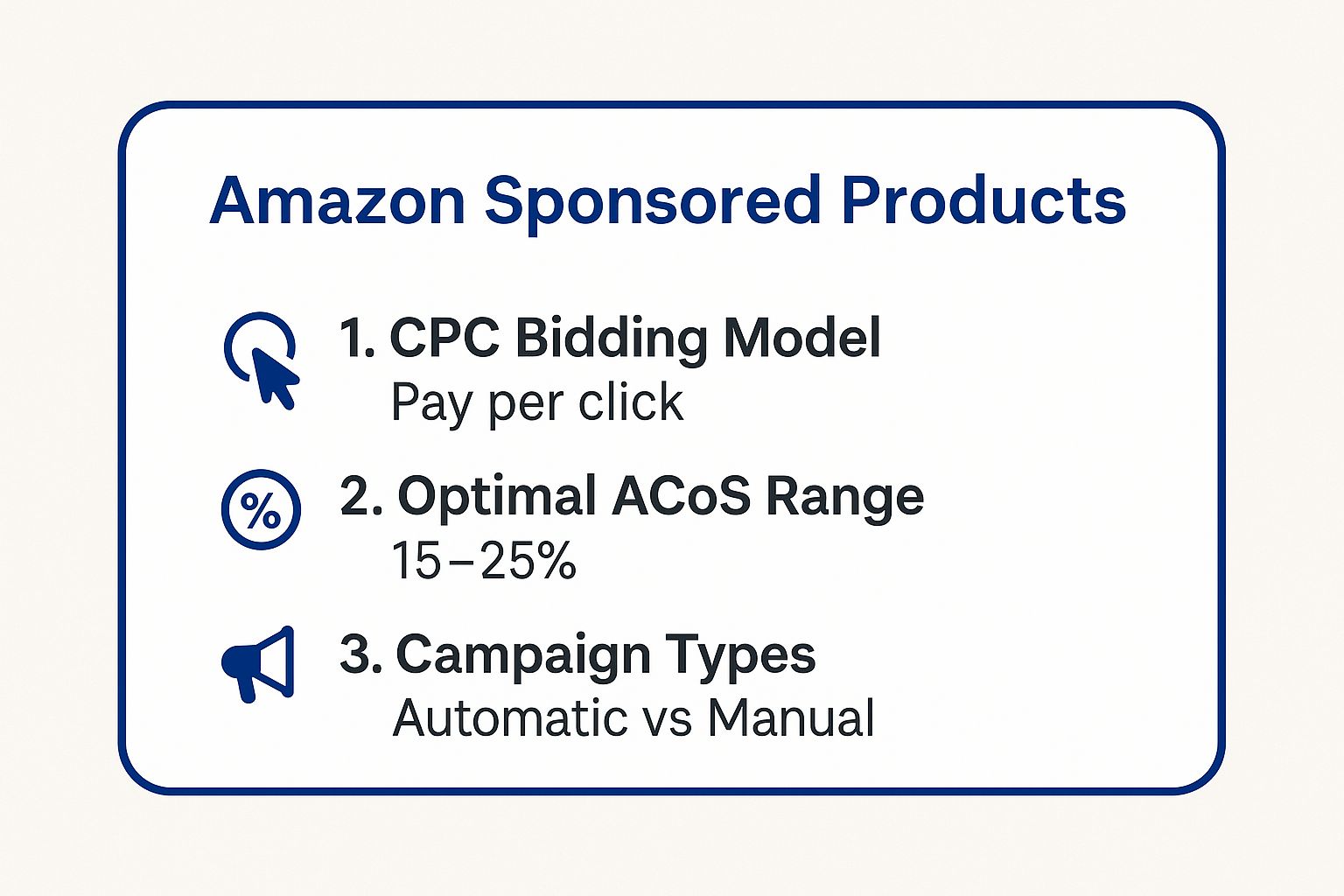 Amazon Sponsored Products

1. CPC Bidding Model
Pay per click

%

2. Optimal ACoS Range
15–25%

3. Campaign Types
Automatic vs Manual